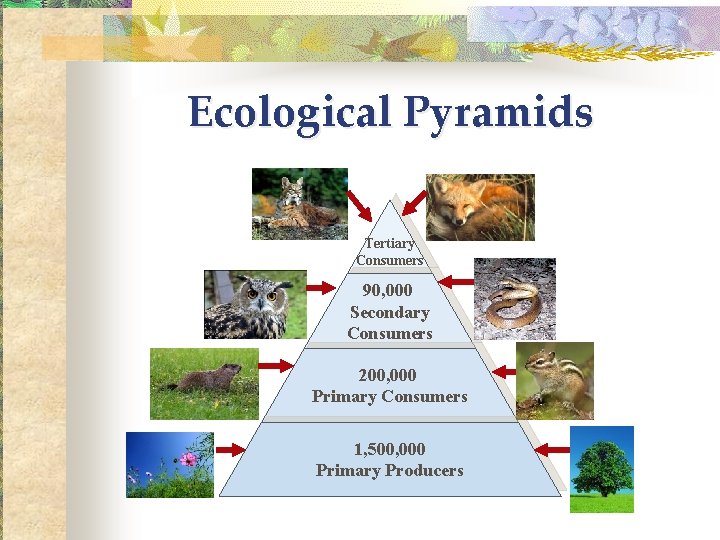 Ecological Pyramids

Tertiary Consumers

90,000
Secondary Consumers

200,000
Primary Consumers

1,500,000
Primary Producers